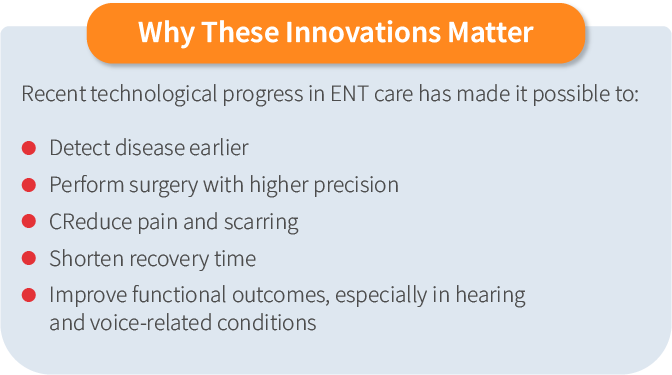 Why These Innovations Matter

Recent technological progress in ENT care has made it possible to:

- Detect disease earlier
- Perform surgery with higher precision
- CReduce pain and scarring
- Shorten recovery time
- Improve functional outcomes, especially in hearing and voice-related conditions